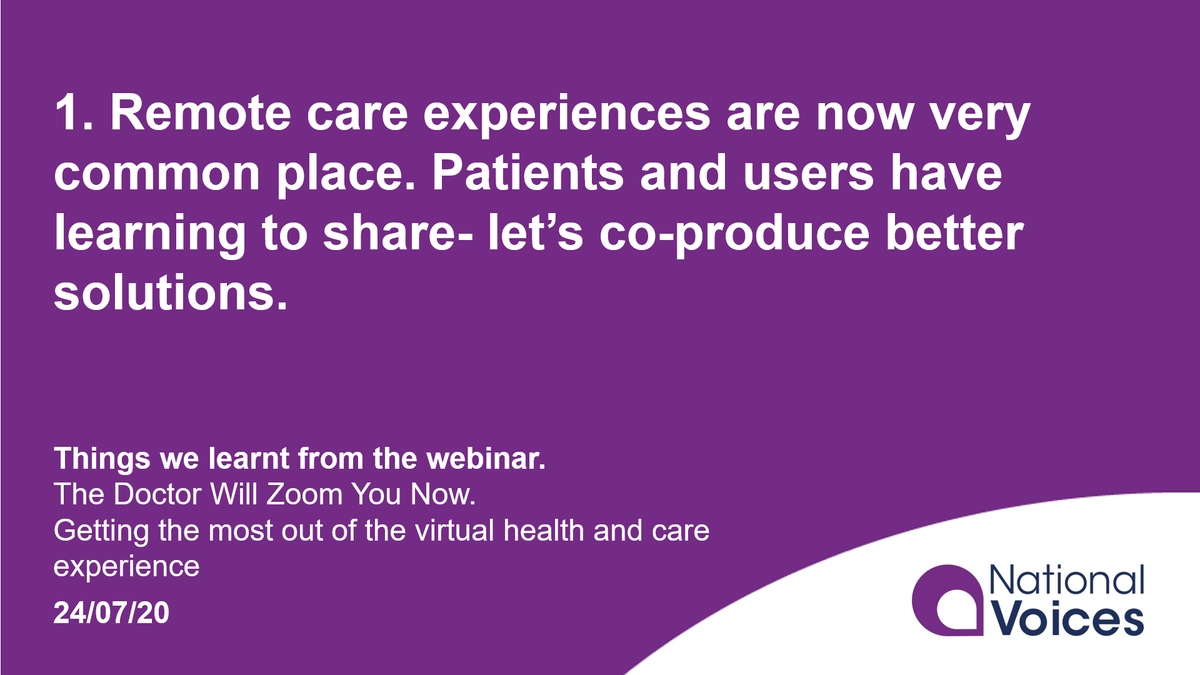 1. Remote care experiences are now very common place. Patients and users have learning to share- let's co-produce better solutions.

Things we learnt from the webinar.
The Doctor Will Zoom You Now.
Getting the most out of the virtual health and care experience
24/07/20

National Voices